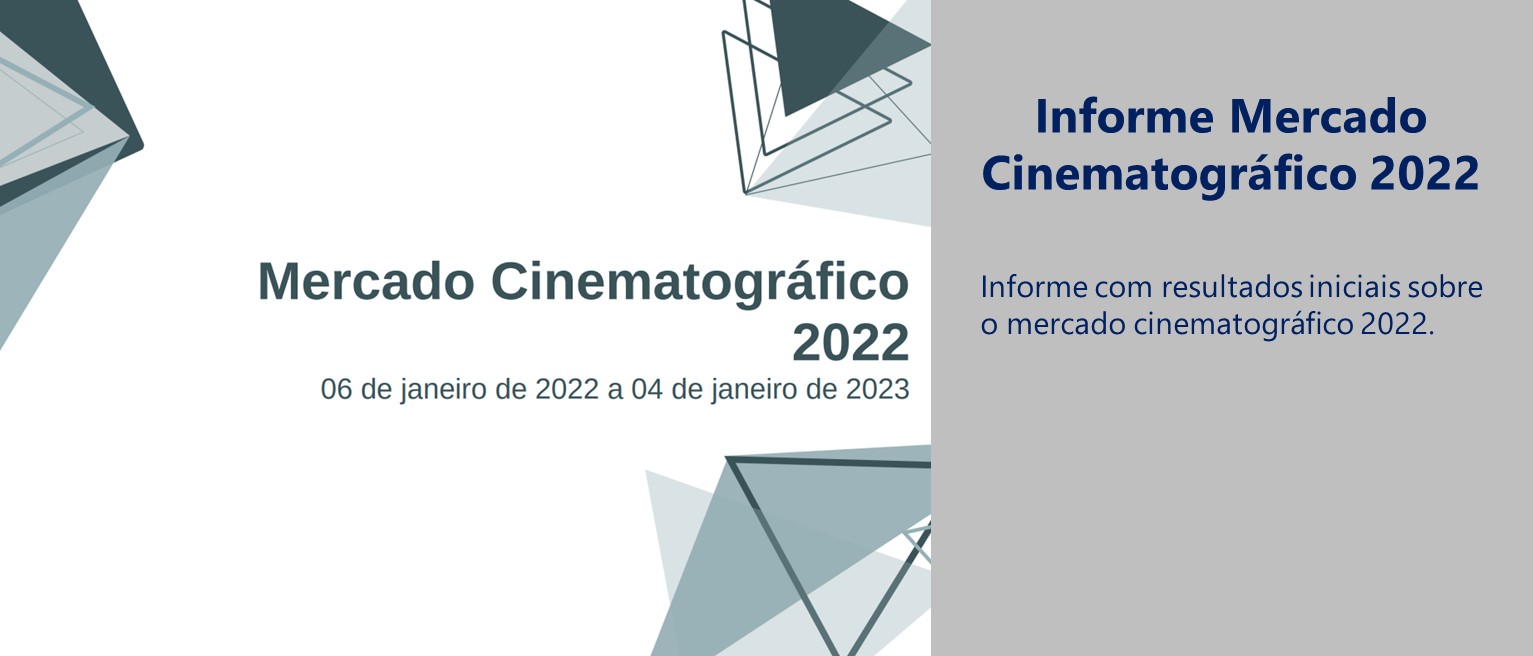 Mercado Cinematográfico 2022
06 de janeiro de 2022 a 04 de janeiro de 2023

Informe Mercado Cinematográfico 2022

Informe com resultados iniciais sobre o mercado cinematográfico 2022.